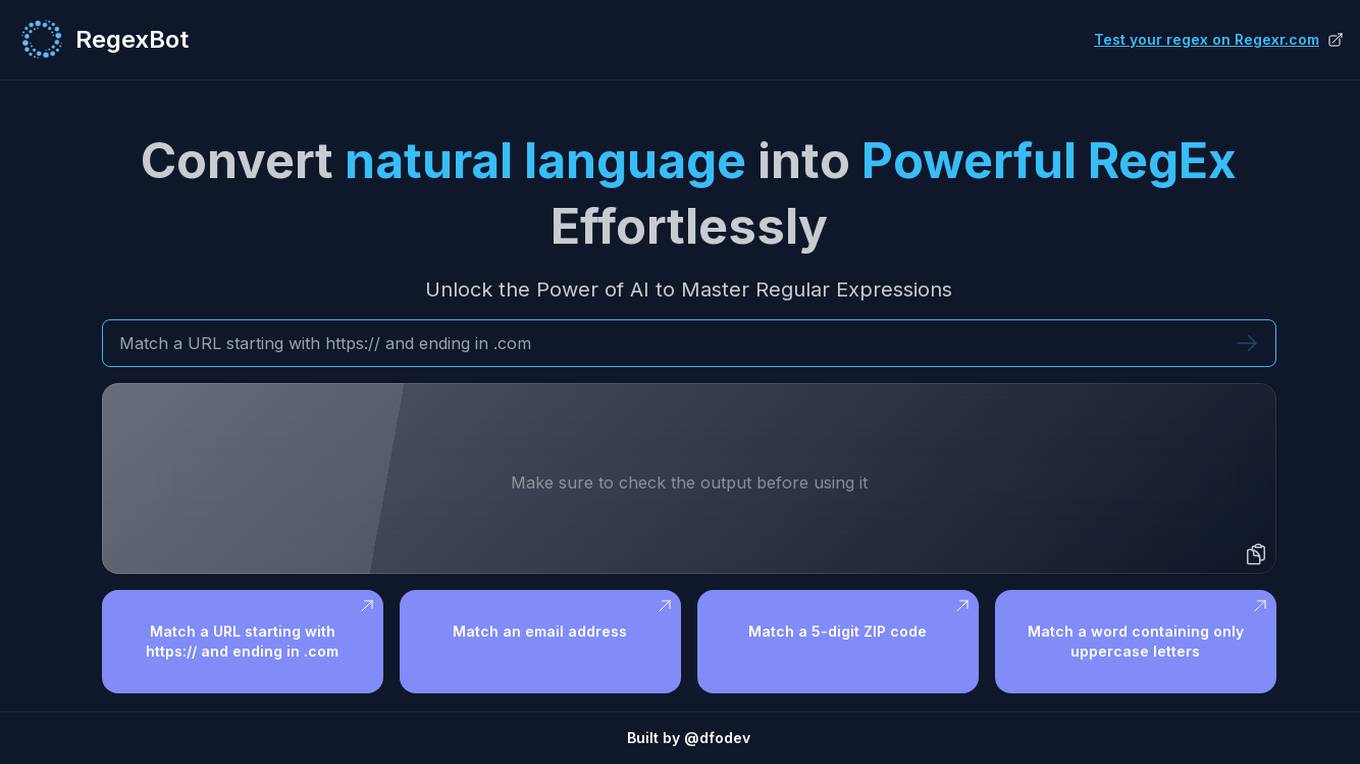 RegexBot

Test your regex on Regexr.com

Convert natural language into Powerful RegEx Effortlessly

Unlock the Power of AI to Master Regular Expressions

Match a URL starting with https:// and ending in .com

Make sure to check the output before using it

Match a URL starting with https:// and ending in .com

Match an email address

Match a 5-digit ZIP code

Match a word containing only uppercase letters

Built by @dfodev